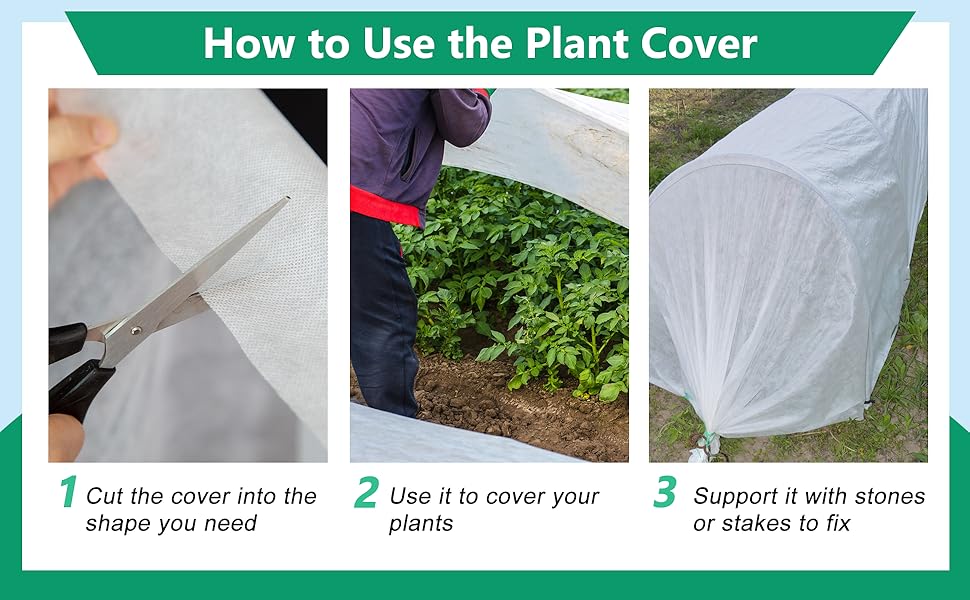 How to Use the Plant Cover

1 Cut the cover into the shape you need

2 Use it to cover your plants

3 Support it with stones or stakes to fix